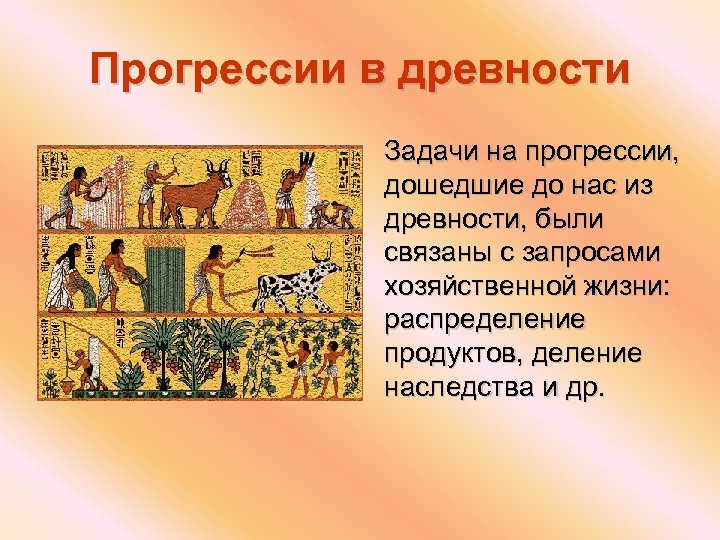 Прогрессии в древности

Задачи на прогрессии, дошедшие до нас из древности, были связаны с запросами хозяйственной жизни: распределение продуктов, деление наследства и др.